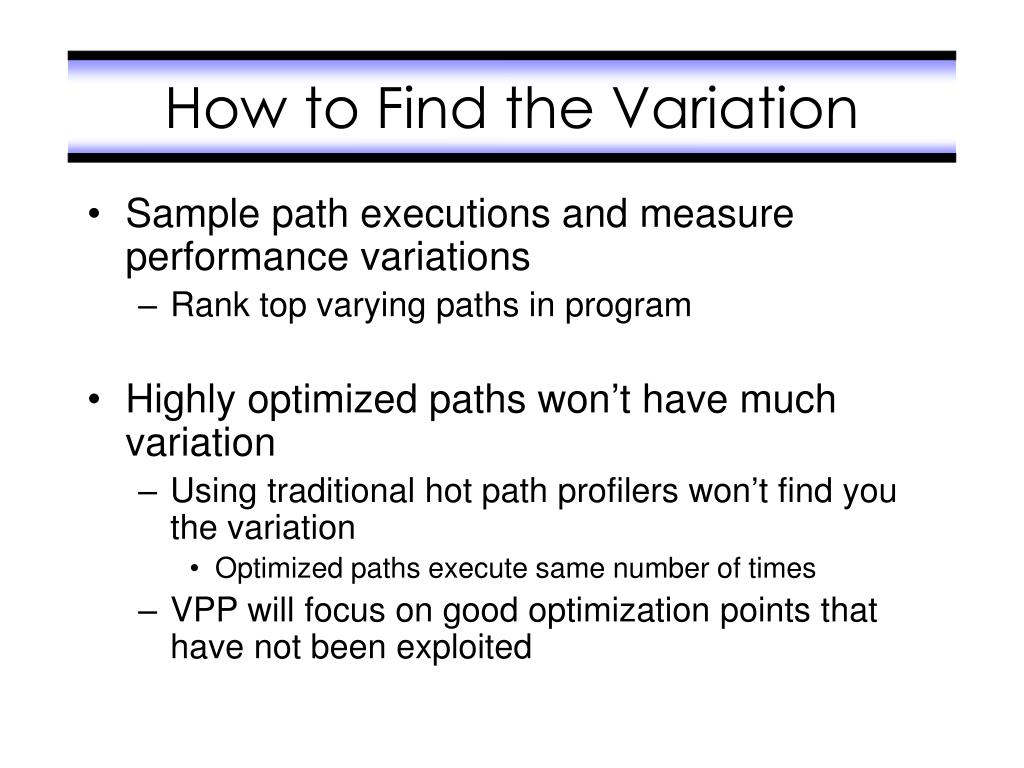 How to Find the Variation

• Sample path executions and measure performance variations
– Rank top varying paths in program

• Highly optimized paths won’t have much variation
– Using traditional hot path profilers won’t find you the variation
• Optimized paths execute same number of times
– VPP will focus on good optimization points that have not been exploited